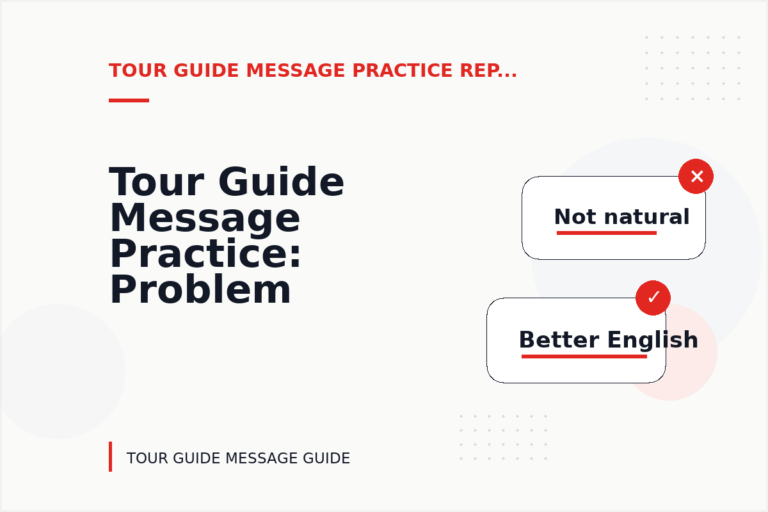 TOUR GUIDE MESSAGE PRACTICE REP...

Tour Guide Message Practice: Problem

Not natural

Better English

TOUR GUIDE MESSAGE GUIDE